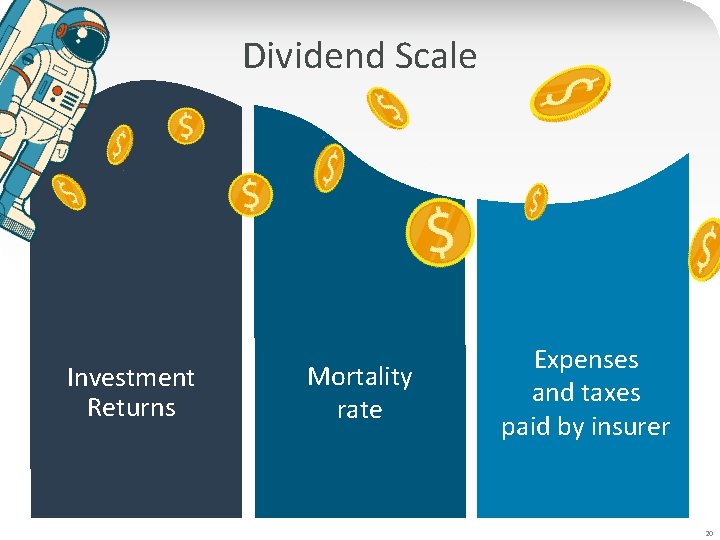 Dividend Scale

Investment Returns

Mortality rate

Expenses and taxes paid by insurer

20